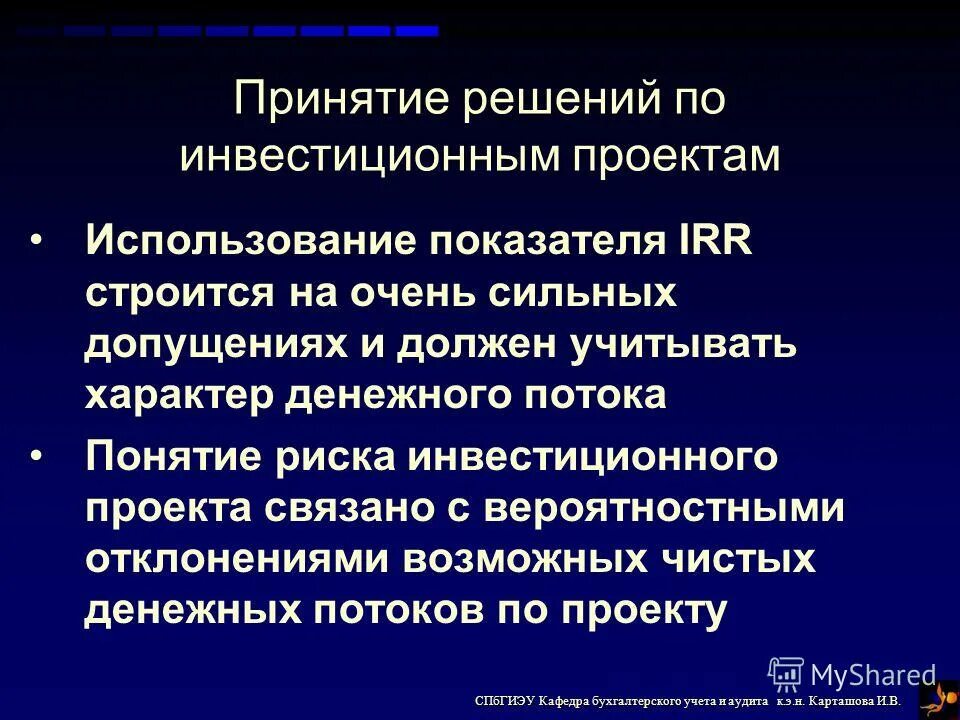 Принятие решений по инвестиционным проектам

• Использование показателя IRR строится на очень сильных допущениях и должен учитывать характер денежного потока

• Понятие риска инвестиционного проекта связано с вероятностными отклонениями возможных чистых денежных потоков по проекту

MyShared

СПбГИЭУ Кафедра бухгалтерского учета и аудита к.э.н. Карташова И.В.